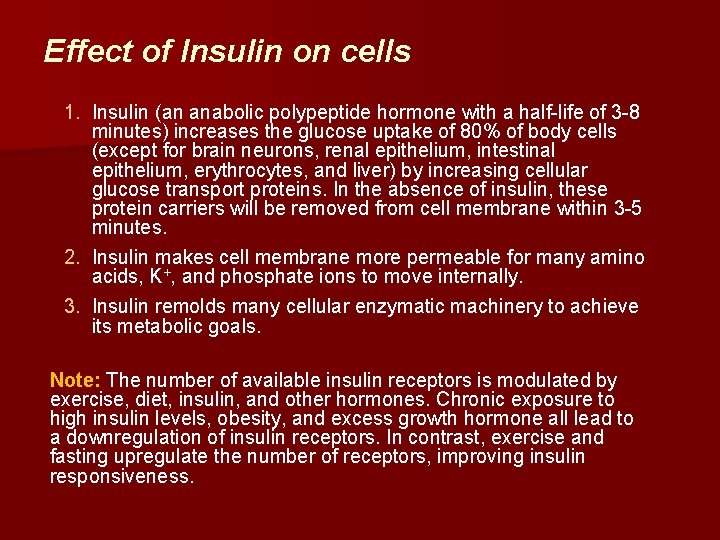 Effect of Insulin on cells

1. Insulin (an anabolic polypeptide hormone with a half-life of 3-8 minutes) increases the glucose uptake of 80% of body cells (except for brain neurons, renal epithelium, intestinal epithelium, erythrocytes, and liver) by increasing cellular glucose transport proteins. In the absence of insulin, these protein carriers will be removed from cell membrane within 3-5 minutes.

2. Insulin makes cell membrane more permeable for many amino acids, $K^+$, and phosphate ions to move internally.

3. Insulin remolds many cellular enzymatic machinery to achieve its metabolic goals.

Note: The number of available insulin receptors is modulated by exercise, diet, insulin, and other hormones. Chronic exposure to high insulin levels, obesity, and excess growth hormone all lead to a downregulation of insulin receptors. In contrast, exercise and fasting upregulate the number of receptors, improving insulin responsiveness.